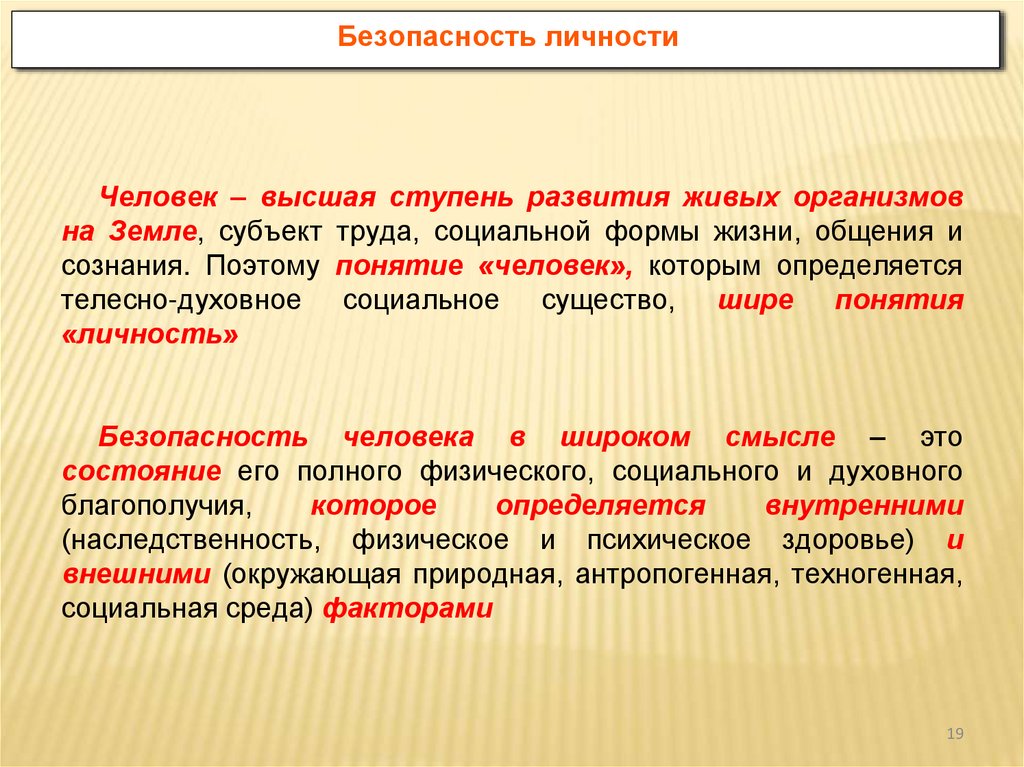 Безопасность личности

Человек – высшая ступень развития живых организмов на Земле, субъект труда, социальной формы жизни, общения и сознания. Поэтому понятие «человек», которым определяется телесно-духовное социальное существо, шире понятия «личность»

Безопасность человека в широком смысле – это состояние его полного физического, социального и духовного благополучия, которое определяется внутренними (наследственность, физическое и психическое здоровье) и внешними (окружающая природная, антропогенная, техногенная, социальная среда) факторами

19